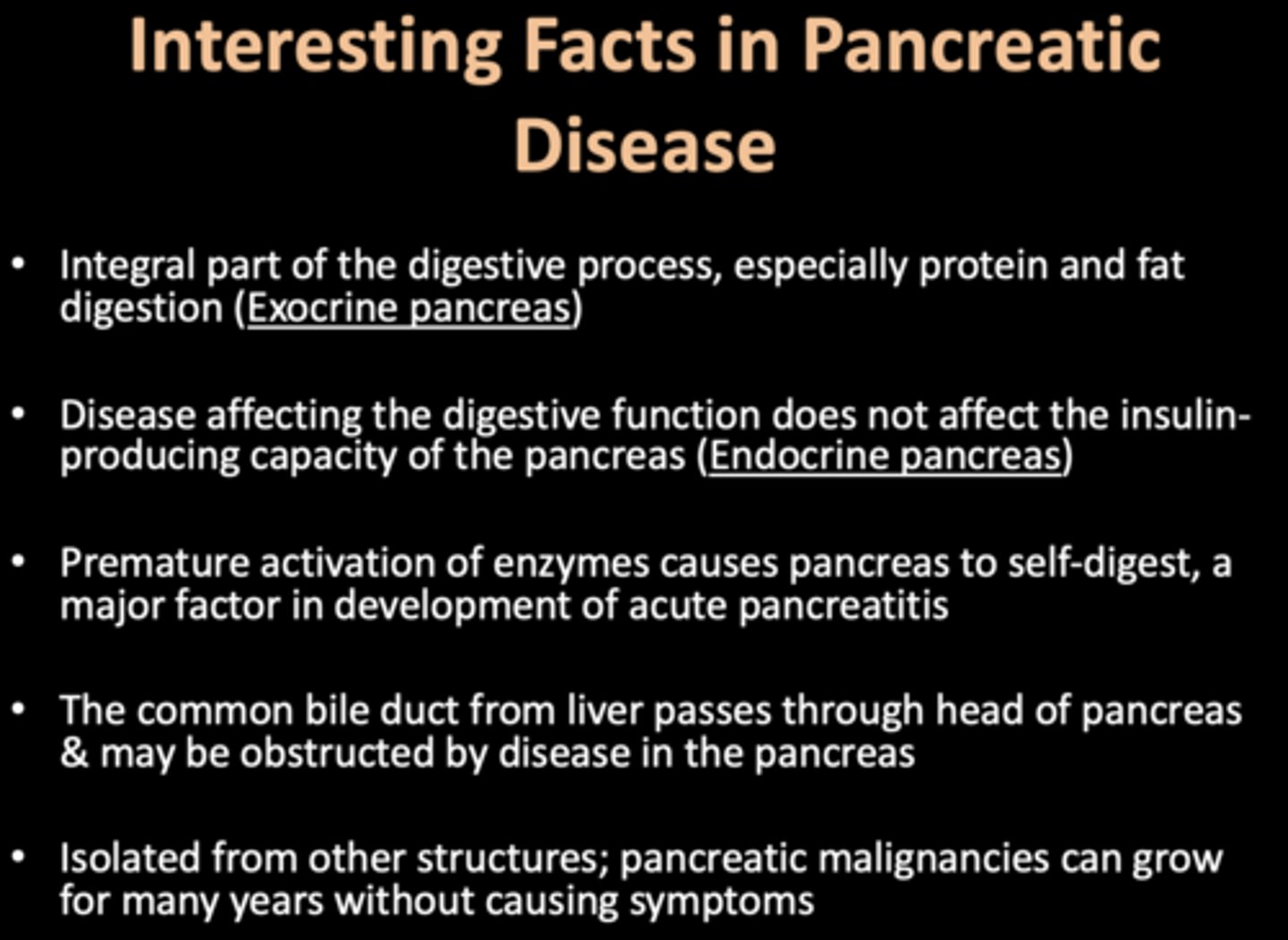 Interesting Facts in Pancreatic Disease

• Integral part of the digestive process, especially protein and fat digestion (Exocrine pancreas)

• Disease affecting the digestive function does not affect the insulin-producing capacity of the pancreas (Endocrine pancreas)

• Premature activation of enzymes causes pancreas to self-digest, a major factor in development of acute pancreatitis

• The common bile duct from liver passes through head of pancreas & may be obstructed by disease in the pancreas

• Isolated from other structures; pancreatic malignancies can grow for many years without causing symptoms